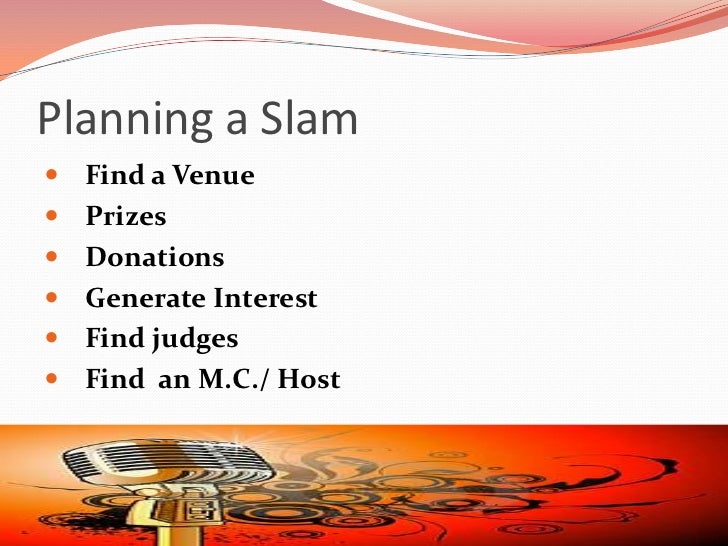 Planning a Slam

- Find a Venue
- Prizes
- Donations
- Generate Interest
- Find judges
- Find an M.C./ Host